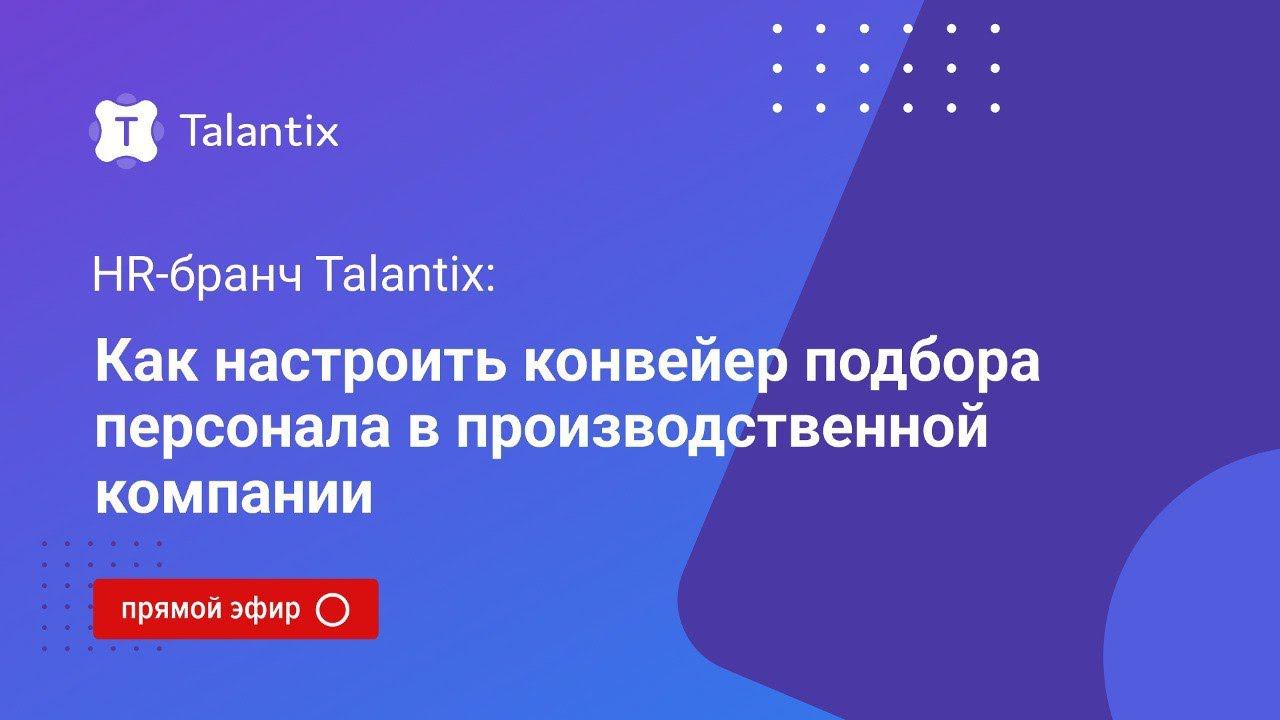 T Talantix

HR-бранч Talantix:

Как настроить конвейер подбора персонала в производственной компании

прямой эфир